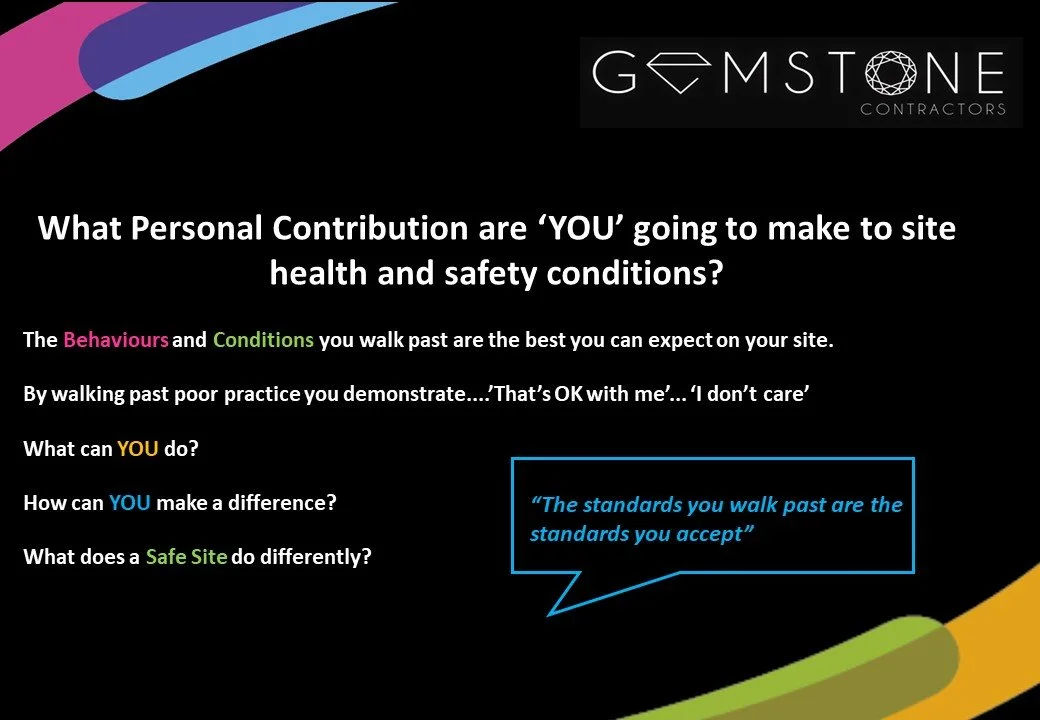 GEMSTONE
CONTRACTORS

What Personal Contribution are ‘YOU’ going to make to site health and safety conditions?

The Behaviours and Conditions you walk past are the best you can expect on your site.

By walking past poor practice you demonstrate....’That’s OK with me’... ‘I don’t care’

What can YOU do?

How can YOU make a difference?

What does a Safe Site do differently?

“The standards you walk past are the standards you accept”